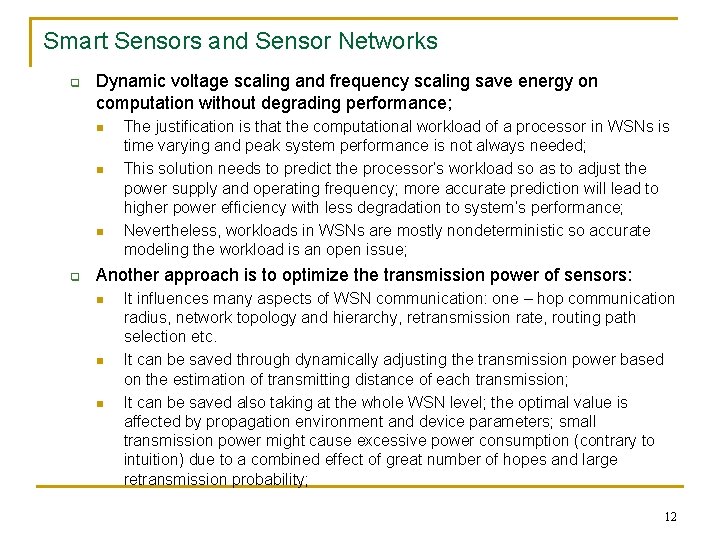 Smart Sensors and Sensor Networks

Dynamic voltage scaling and frequency scaling save energy on computation without degrading performance;

The justification is that the computational workload of a processor in WSNs is time varying and peak system performance is not always needed;

This solution needs to predict the processor's workload so as to adjust the power supply and operating frequency; more accurate prediction will lead to higher power efficiency with less degradation to system's performance;

Nevertheless, workloads in WSNs are mostly nondeterministic so accurate modeling the workload is an open issue;

Another approach is to optimize the transmission power of sensors:

It influences many aspects of WSN communication: one – hop communication radius, network topology and hierarchy, retransmission rate, routing path selection etc.

It can be saved through dynamically adjusting the transmission power based on the estimation of transmitting distance of each transmission;

It can be saved also taking at the whole WSN level; the optimal value is affected by propagation environment and device parameters; small transmission power might cause excessive power consumption (contrary to intuition) due to a combined effect of great number of hopes and large retransmission probability;

12